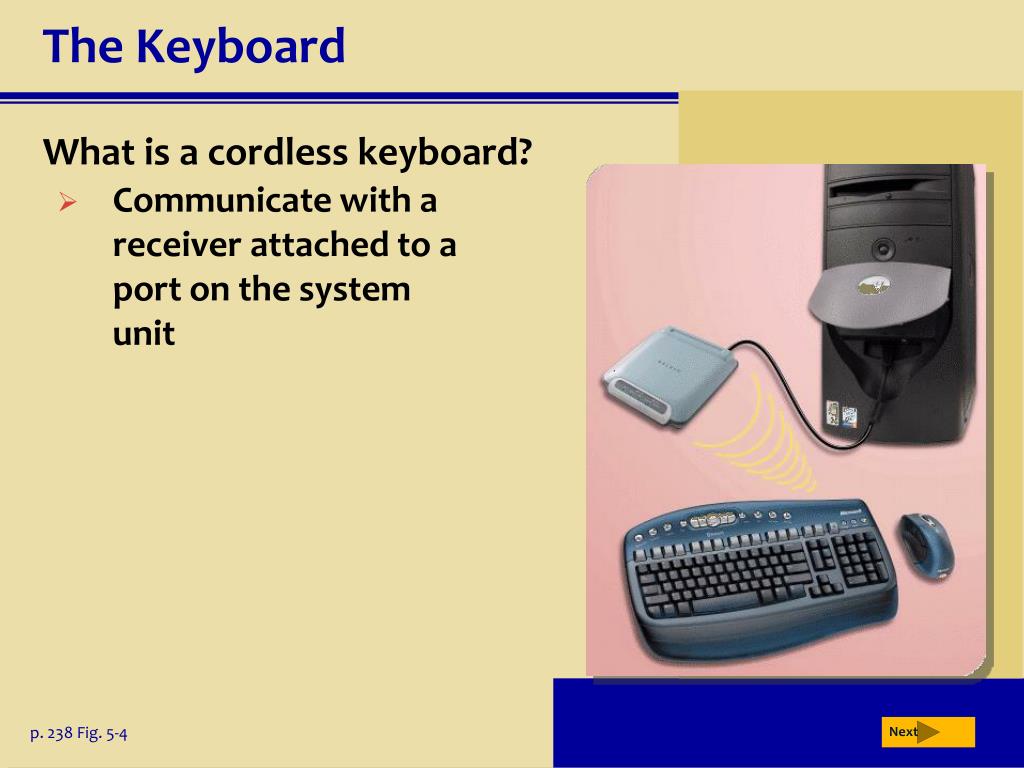 The Keyboard

What is a cordless keyboard?

➢ Communicate with a receiver attached to a port on the system unit

p. 238 Fig. 5-4

Next